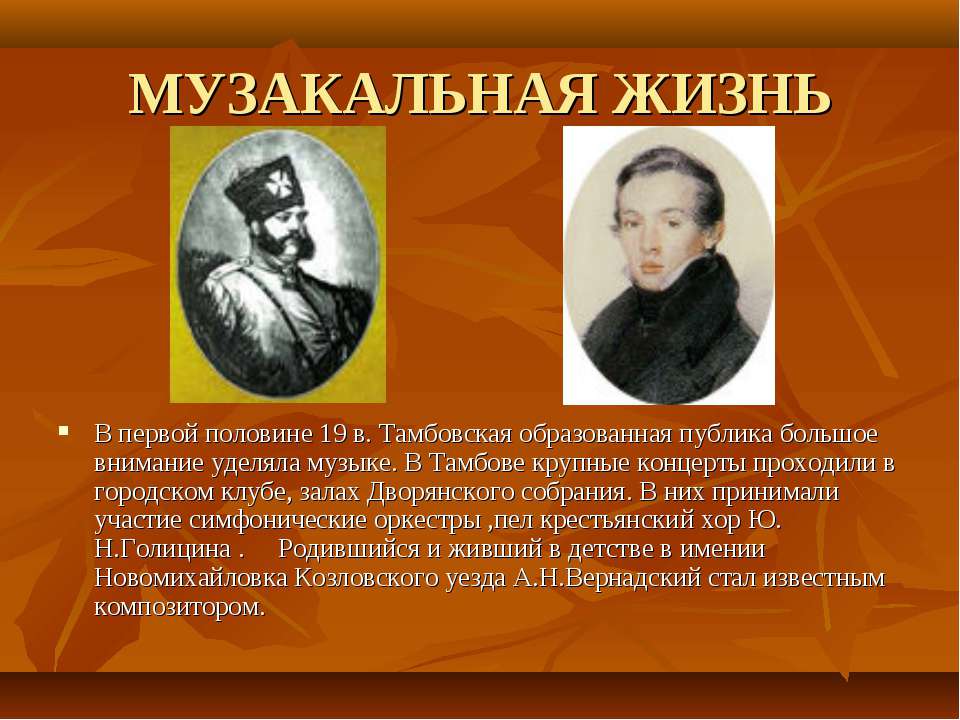 МУЗАКАЛЬНАЯ ЖИЗНЬ

В первой половине 19 в. Тамбовская образованная публика большое внимание уделяла музыке. В Тамбове крупные концерты проходили в городском клубе, залах Дворянского собрания. В них принимали участие симфонические оркестры ,пел крестьянский хор Ю. Н.Голицина .   Родившийся и живший в детстве в имении Новомихайловка Козловского уезда А.Н.Вернадский стал известным композитором.